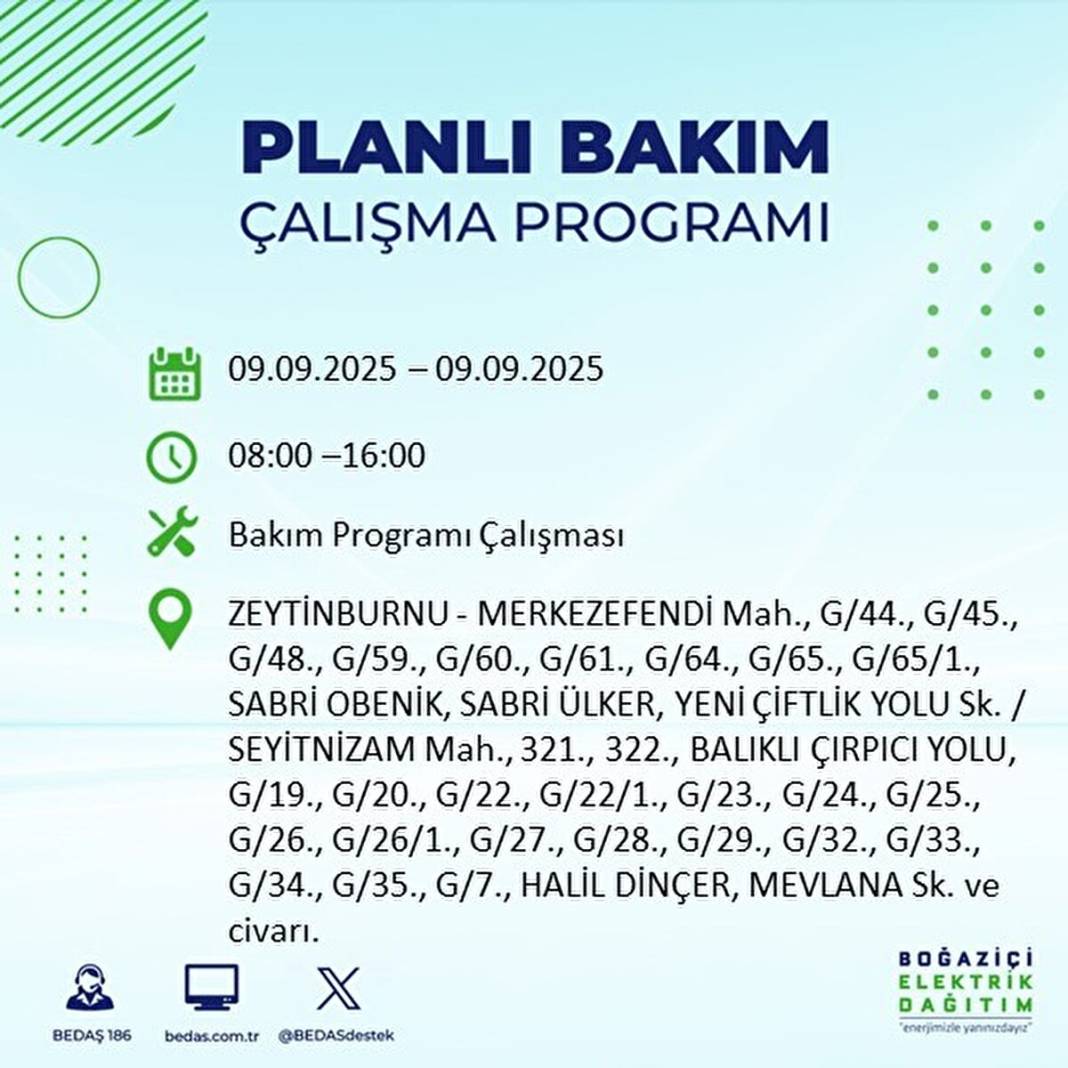 PLANLI BAKIM
ÇALIŞMA PROGRAMI

09.09.2025 – 09.09.2025

08:00 –16:00

Bakım Programı Çalışması

ZEYTİNBURNU - MERKEZEFENDİ Mah., G/44., G/45., G/48., G/59., G/60., G/61., G/64., G/65., G/65/1., SABRİ OBENİK, SABRİ ÜLKER, YENİ ÇİFTLİK YOLU Sk. / SEYİTNİZAM Mah., 321., 322., BALIKLI ÇIRPICI YOLU, G/19., G/20., G/22., G/22/1., G/23., G/24., G/25., G/26., G/26/1., G/27., G/28., G/29., G/32., G/33., G/34., G/35., G/7., HALİL DİNÇER, MEVLANA Sk. ve civarı.

BEDAŞ 186
bedas.com.tr
@BEDASdestek

BOĞAZİÇİ
ELEKTRİK
DAĞITIM
"enerjimizle yanınızdayız"